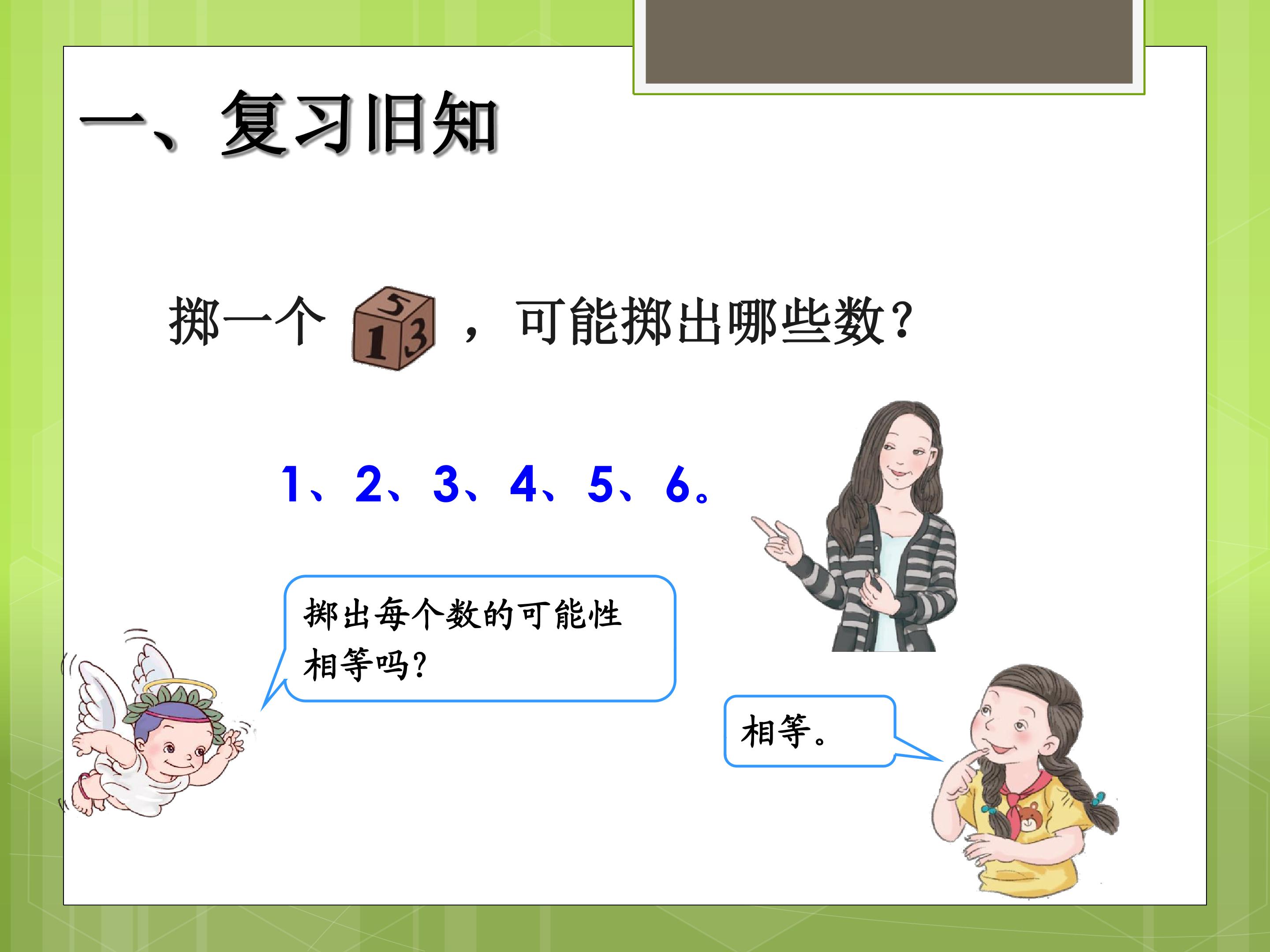 一、复习旧知

掷一个 5 1 3 ，可能掷出哪些数？

1、2、3、4、5、6。

掷出每个数的可能性相等吗？

相等。